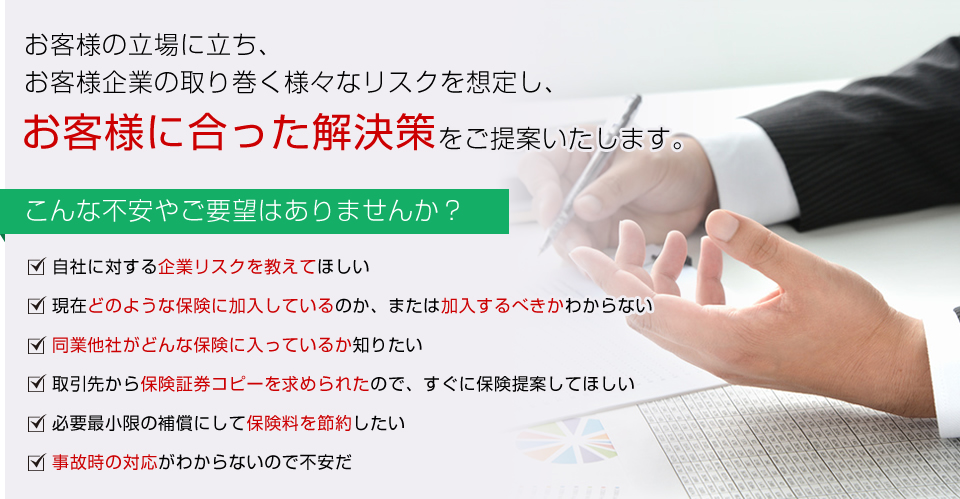 お客様の立場に立ち、
お客様企業の取り巻く様々なリスクを想定し、
お客様に合った解決策をご提案いたします。

こんな不安やご要望はありませんか？

☑ 自社に対する企業リスクを教えてほしい
☑ 現在どのような保険に加入しているのか、または加入するべきかわからない
☑ 同業他社がどんな保険に入っているか知りたい
☑ 取引先から保険証券コピーを求められたので、すぐに保険提案してほしい
☑ 必要最小限の補償にして保険料を節約したい
☑ 事故時の対応がわからないので不安だ